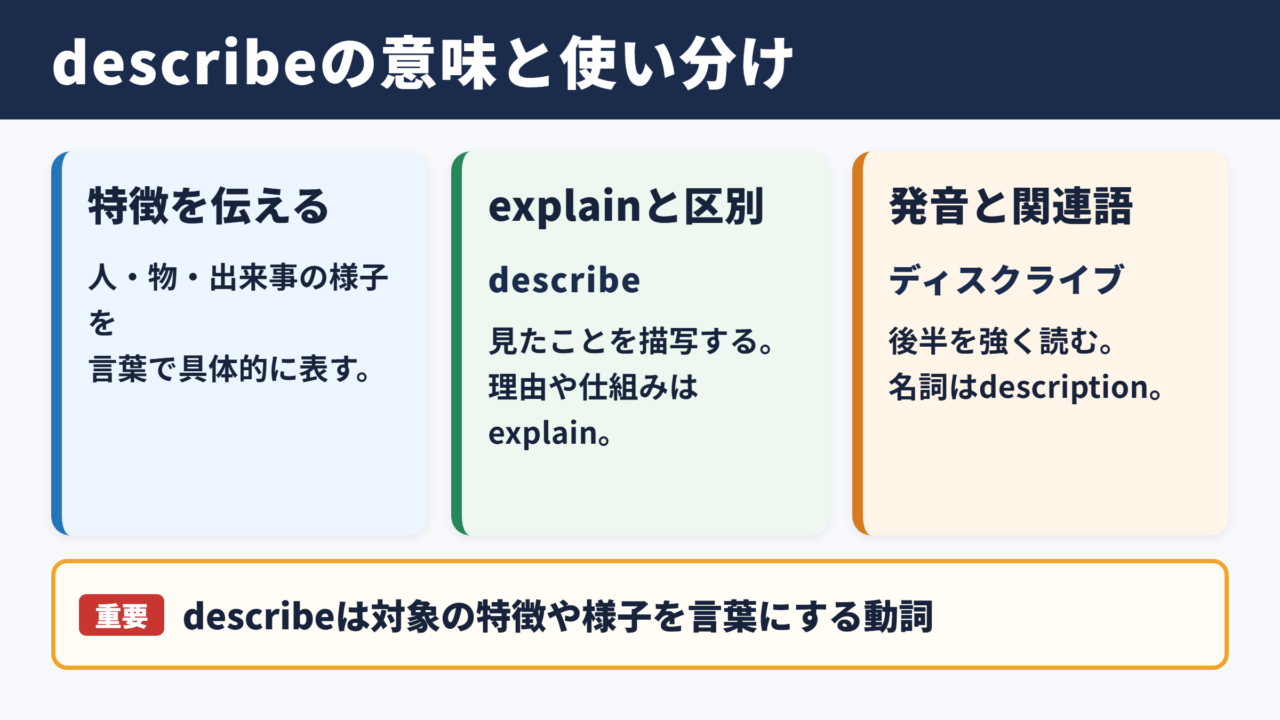 describeの意味と使い分け

特徴を伝える

人・物・出来事の様子を
言葉で具体的に表す。

explainと区別

describe

見たことを描写する。
理由や仕組みは
explain。

発音と関連語

ディスクライブ

後半を強く読む。
名詞はdescription。

重要 describeは対象の特徴や様子を言葉にする動詞